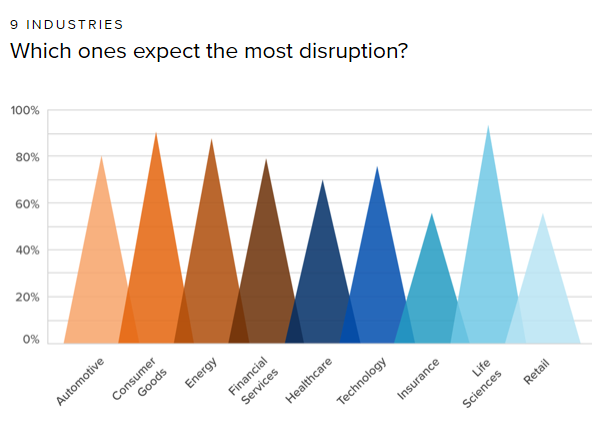 9 INDUSTRIES
Which ones expect the most disruption?

100%
80%
60%
40%
20%
0%

Automotive
Consumer Goods
Energy
Financial Services
Healthcare
Technology
Insurance
Life Sciences
Retail